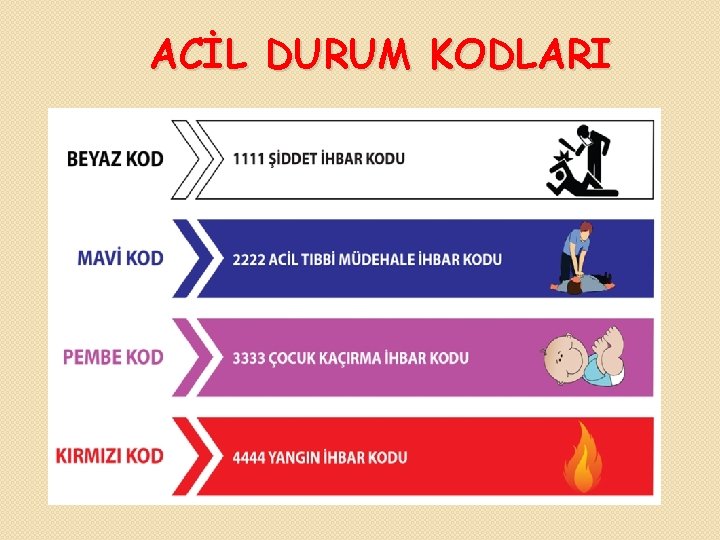 ACİL DURUM KODLARI

BEYAZ KOD

1111 ŞİDDET İHBAR KODU

MAVİ KOD

2222 ACİL TIBBİ MÜDEHALE İHBAR KODU

PEMBE KOD

3333 ÇOCUK KAÇIRMA İHBAR KODU

KIRMIZI KOD

4444 YANGIN İHBAR KODU